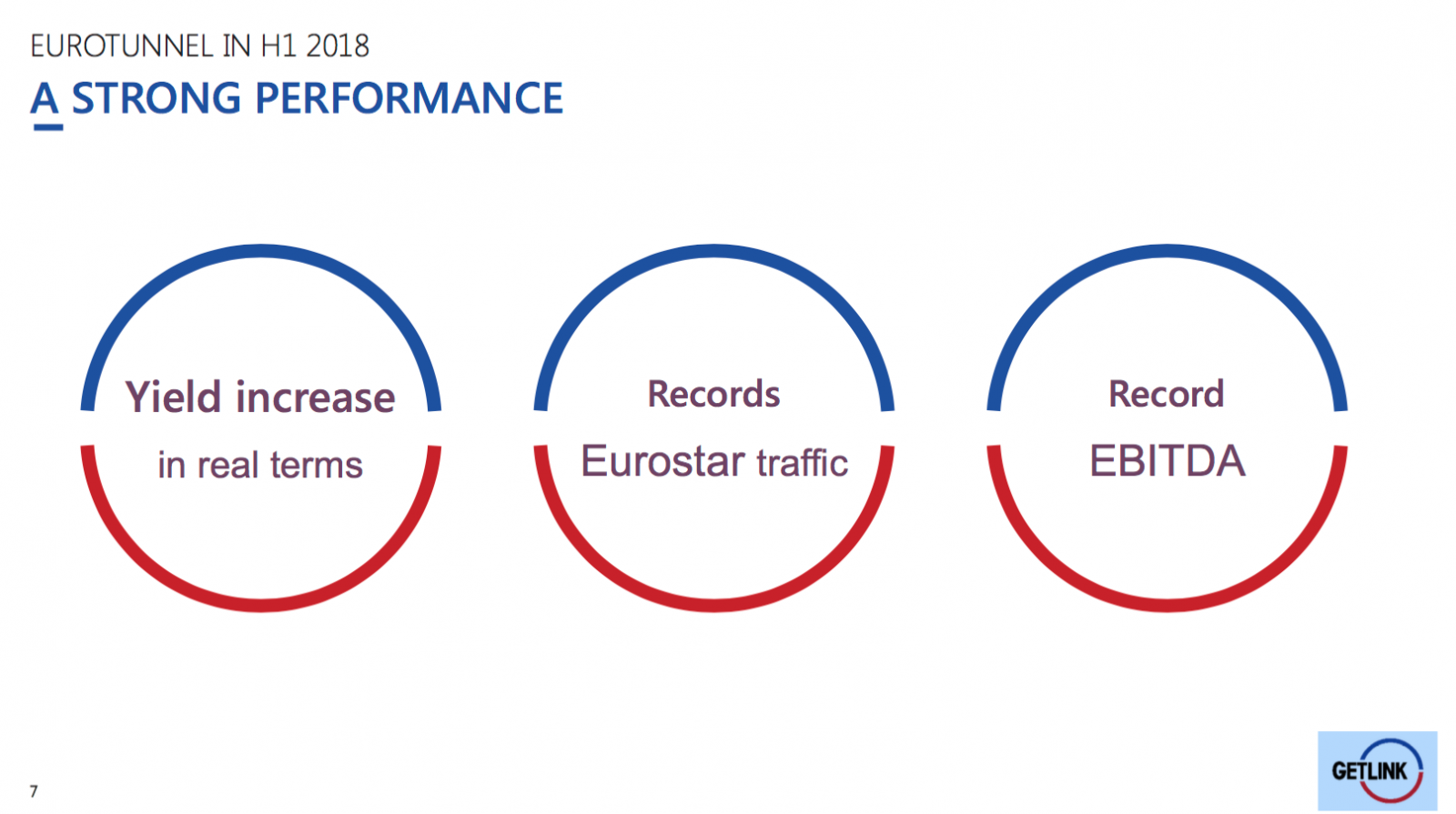 EUROTUNNEL IN H1 2018

A STRONG PERFORMANCE

Yield increase
in real terms

Records
Eurostar traffic

Record
EBITDA

7

GETLINK